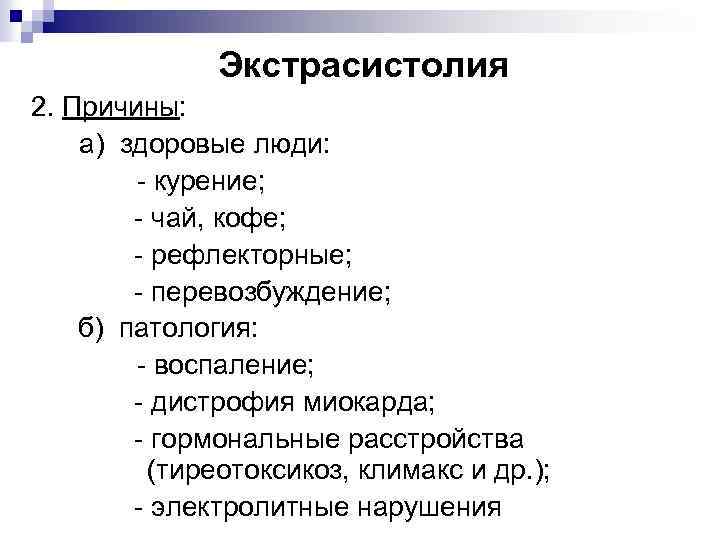 Экстрасистолия

2. Причины:

а) здоровые люди:

- курение;

- чай, кофе;

- рефлекторные;

- перевозбуждение;

б) патология:

- воспаление;

- дистрофия миокарда;

- гормональные расстройства (тиреотоксикоз, климакс и др.);

- электролитные нарушения